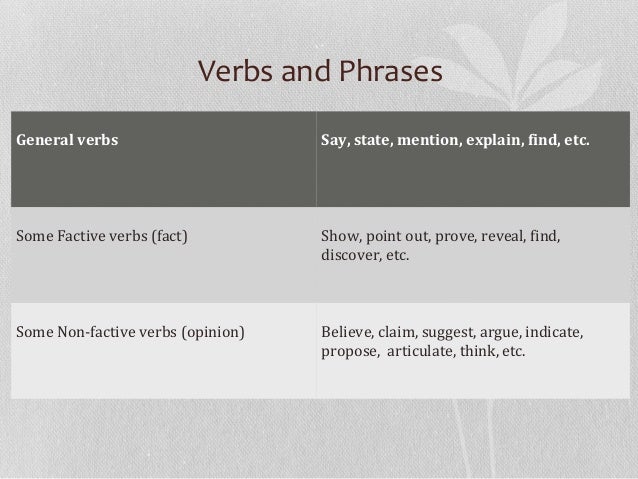 Verbs and Phrases

| General verbs | Say, state, mention, explain, find, etc. |
|---|---|
| Some Factive verbs (fact) | Show, point out, prove, reveal, find, discover, etc. |
| Some Non-factive verbs (opinion) | Believe, claim, suggest, argue, indicate, propose, articulate, think, etc. |